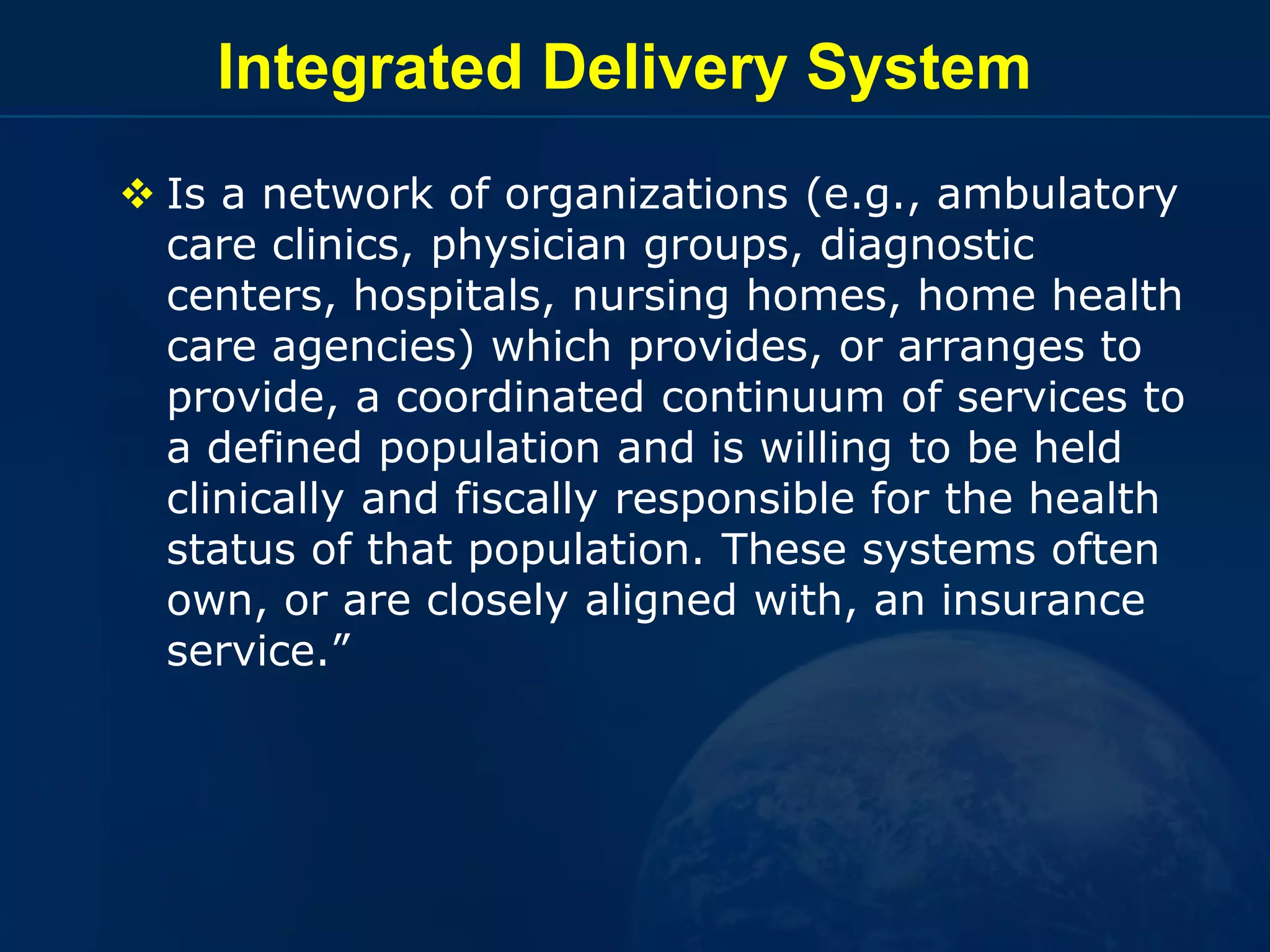 Integrated Delivery System

❖ Is a network of organizations (e.g., ambulatory care clinics, physician groups, diagnostic centers, hospitals, nursing homes, home health care agencies) which provides, or arranges to provide, a coordinated continuum of services to a defined population and is willing to be held clinically and fiscally responsible for the health status of that population. These systems often own, or are closely aligned with, an insurance service.”